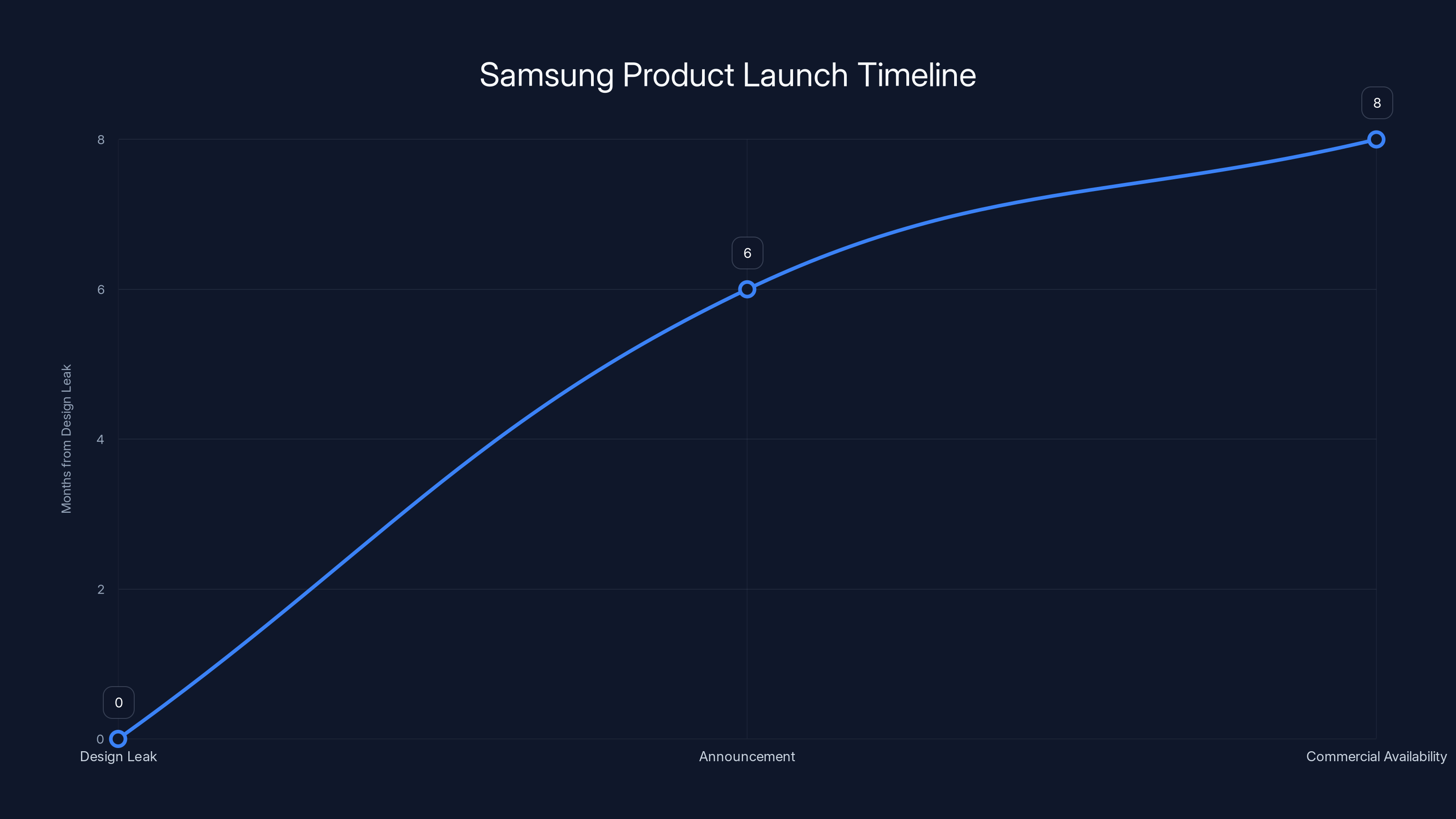 Samsung Product Launch Timeline

Months from Design Leak

8
6
4
2
0

0
6
8

Design Leak
Announcement
Commercial Availability